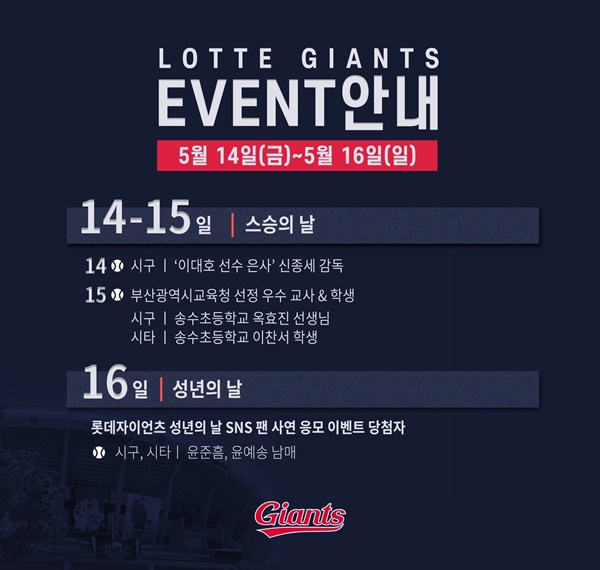 LOTTE GIANTS
EVENT안내
5월 14일(금)~5월 16일(일)

14-15일 | 스승의 날

14 시구 | '이대호 선수 은사' 신종세 감독

15 부산광역시교육청 선정 우수 교사 & 학생
시구 | 송수초등학교 옥효진 선생님
시타 | 송수초등학교 이찬서 학생

16일 | 성년의 날

롯데자이언츠 성년의 날 SNS 팬 사연 응모 이벤트 당첨자

시구, 시타 | 윤준흠, 윤예송 남매

Giants